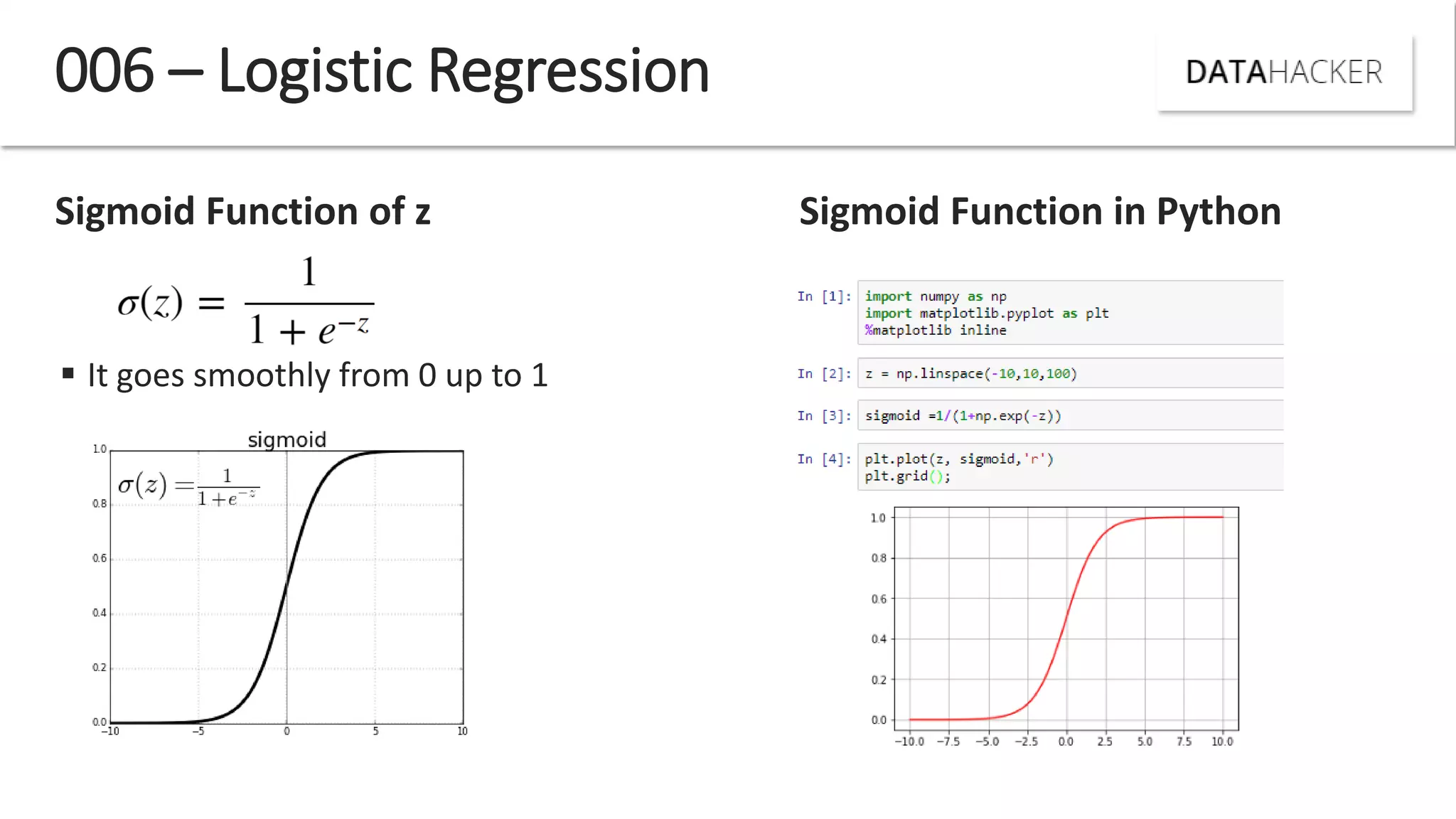 006 – Logistic Regression

DATAHACKER

Sigmoid Function of z

$\sigma(z) = \frac{1}{1 + e^{-z}}$

▪ It goes smoothly from 0 up to 1

sigmoid

$\sigma(z) = \frac{1}{1+e^{-z}}$

1.0
0.8
0.6
0.4
0.2
0.0
−10
−5
0
5
10

Sigmoid Function in Python

In [1]: import numpy as np
import matplotlib.pyplot as plt
%matplotlib inline

In [2]: z = np.linspace(-10,10,100)

In [3]: sigmoid =1/(1+np.exp(-z))

In [4]: plt.plot(z, sigmoid,'r')
plt.grid();

1.0
0.8
0.6
0.4
0.2
0.0
−10.0
−7.5
−5.0
−2.5
0.0
2.5
5.0
7.5
10.0